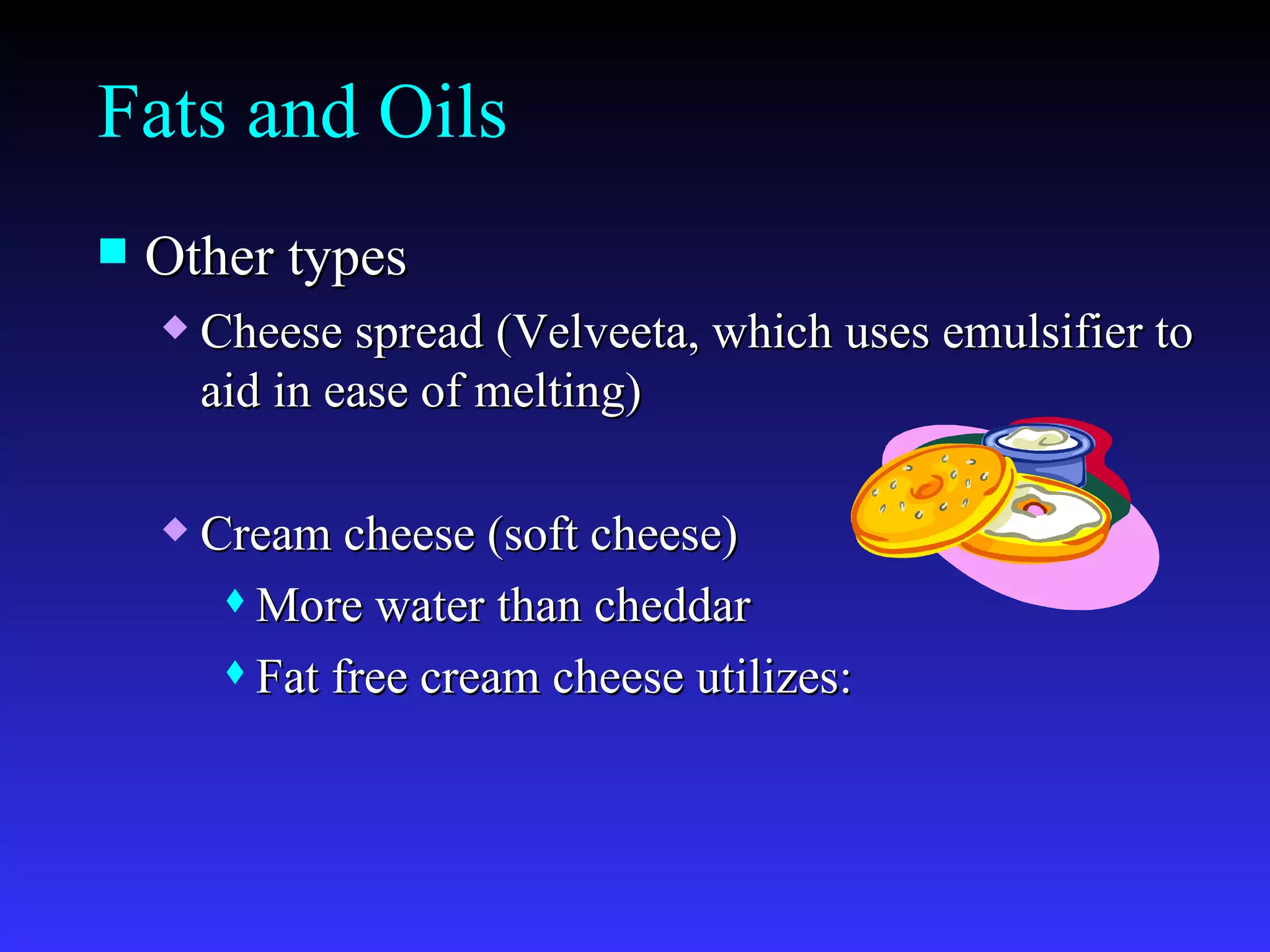 Fats and Oils

Other types

Cheese spread (Velveeta, which uses emulsifier to aid in ease of melting)

Cream cheese (soft cheese)

More water than cheddar

Fat free cream cheese utilizes: